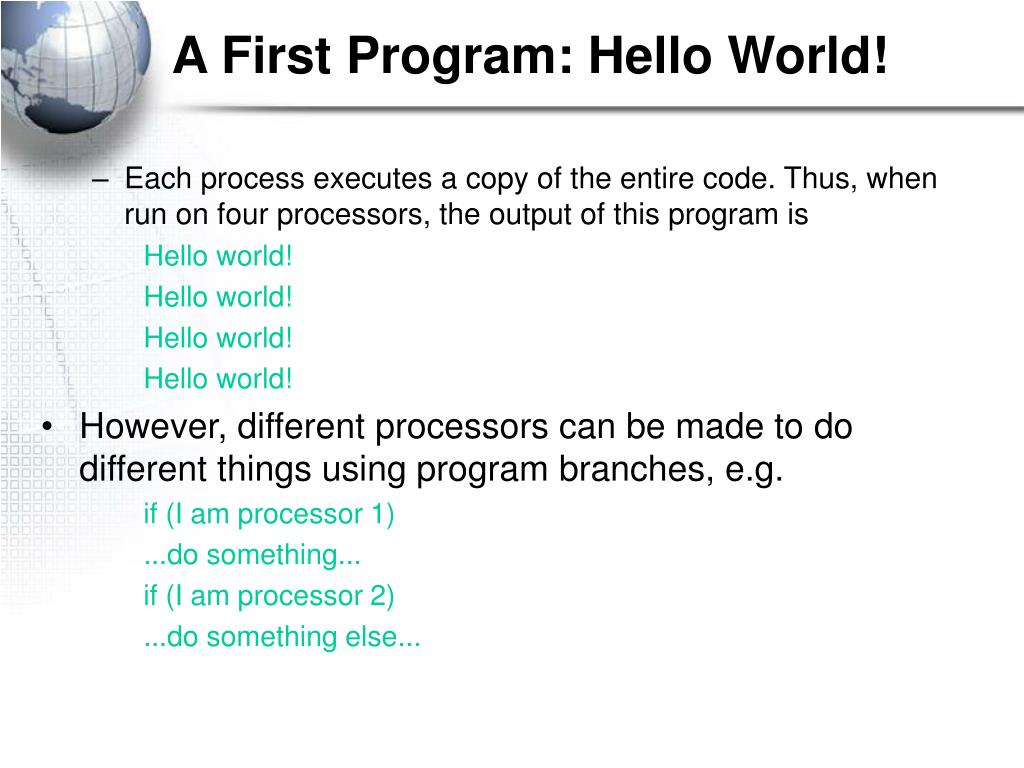 A First Program: Hello World!

– Each process executes a copy of the entire code. Thus, when run on four processors, the output of this program is

Hello world!

Hello world!

Hello world!

Hello world!

• However, different processors can be made to do different things using program branches, e.g.

if (I am processor 1)

...do something...

if (I am processor 2)

...do something else...